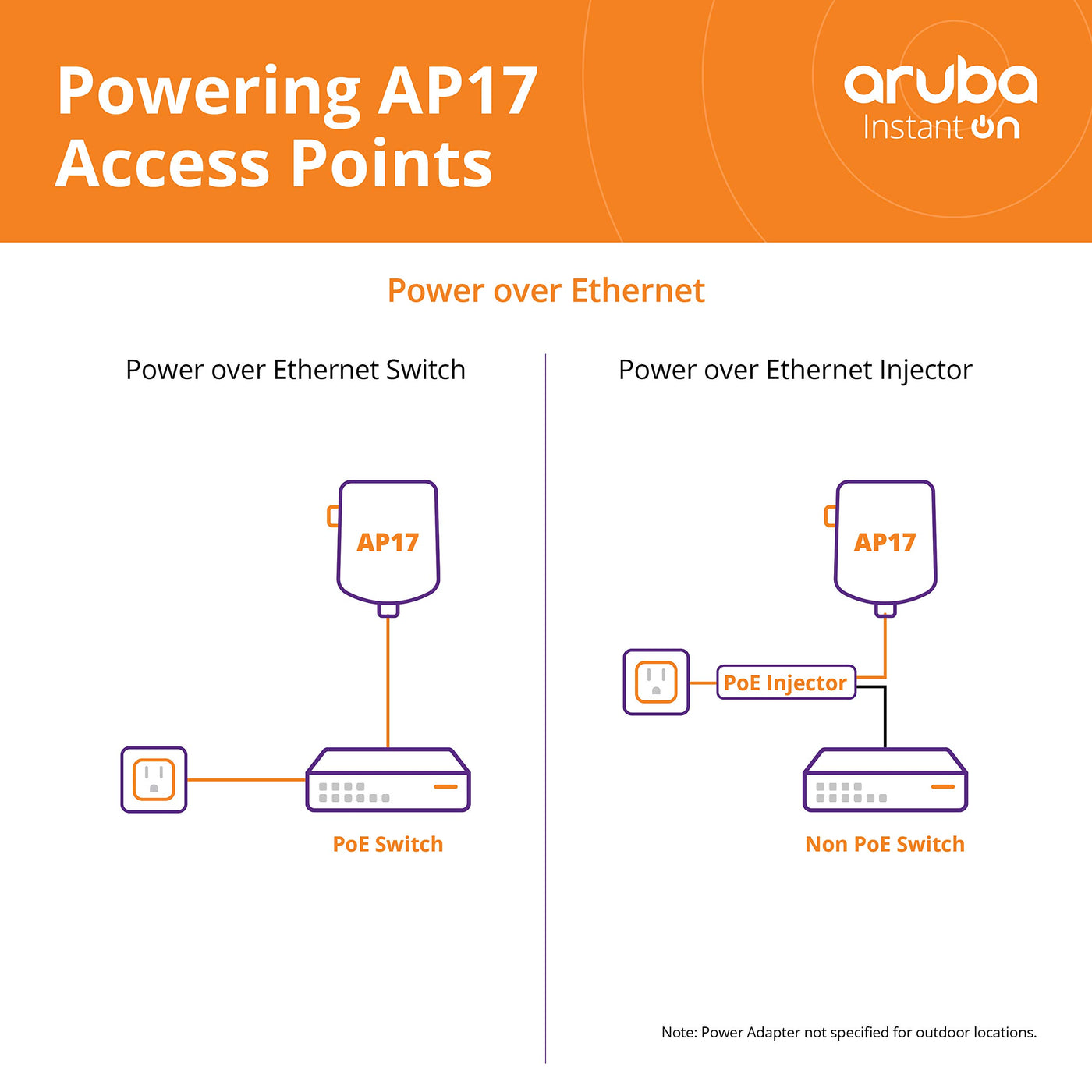 Powering AP17 Access Points

aruba Instant On

Power over Ethernet

Power over Ethernet Switch

AP17

PoE Switch

Power over Ethernet Injector

AP17

PoE Injector

Non PoE Switch

Note: Power Adapter not specified for outdoor locations.